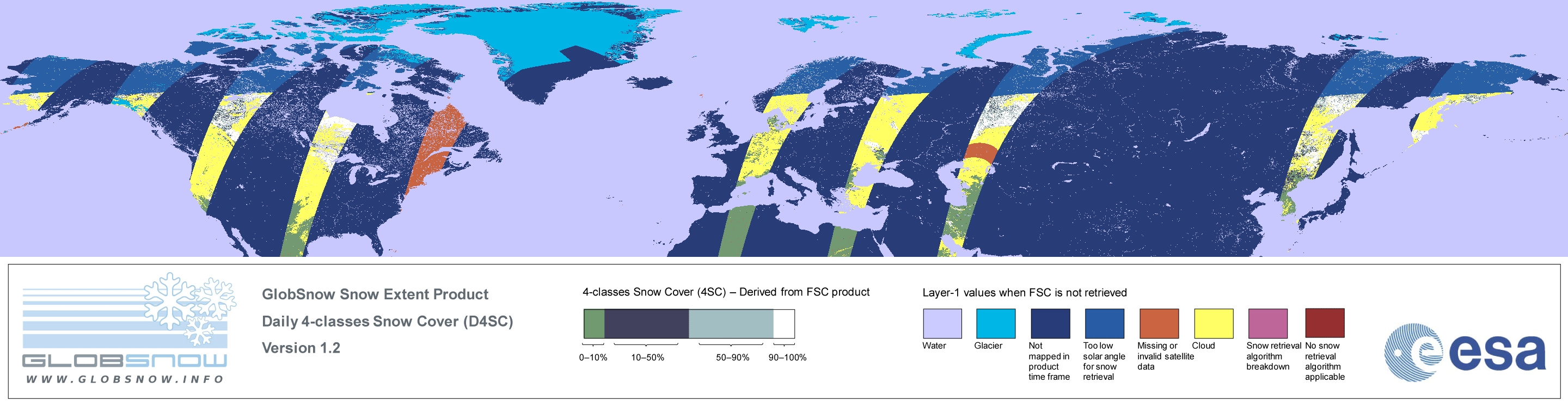 GLOBSNOW
WWW.GLOBSNOW.INFO

GlobSnow Snow Extent Product
Daily 4-classes Snow Cover (D4SC)
Version 1.2

4-classes Snow Cover (4SC) – Derived from FSC product

0–10% 10–50% 50–90% 90–100%

Layer-1 values when FSC is not retrieved

Water
Glacier
Not mapped in product time frame
Too low solar angle for snow retrieval
Missing or invalid satellite data
Cloud
Snow retrieval algorithm breakdown
No snow retrieval algorithm applicable

esa